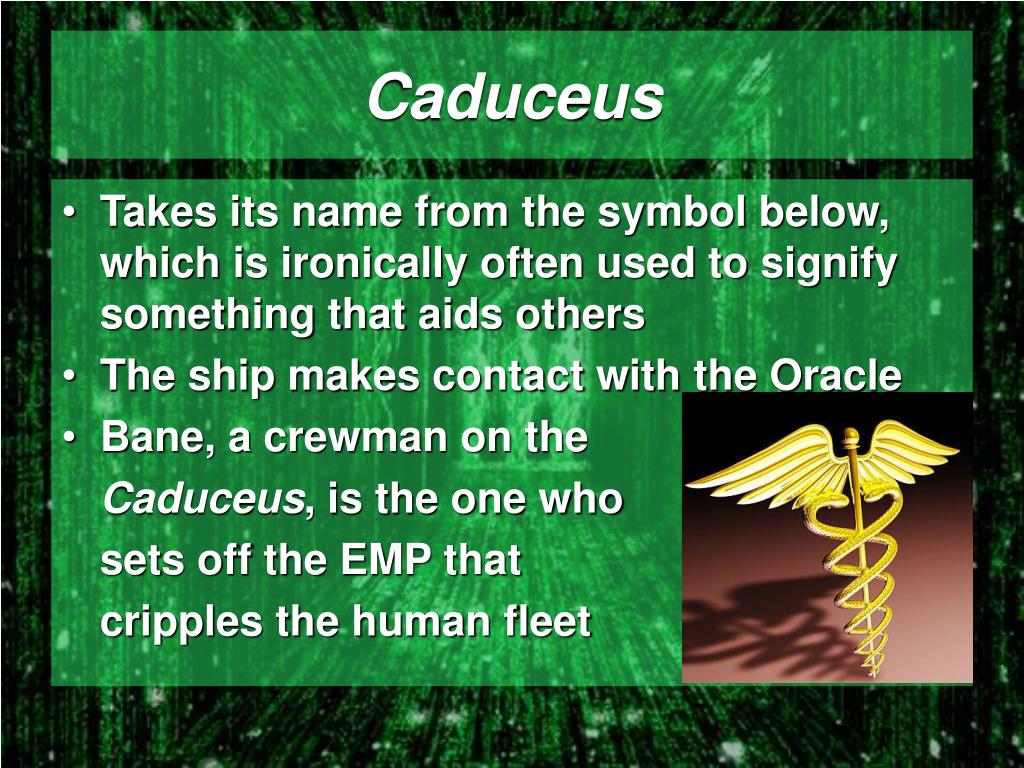 Caduceus

• Takes its name from the symbol below, which is ironically often used to signify something that aids others
• The ship makes contact with the Oracle
• Bane, a crewman on the Caduceus, is the one who sets off the EMP that cripples the human fleet